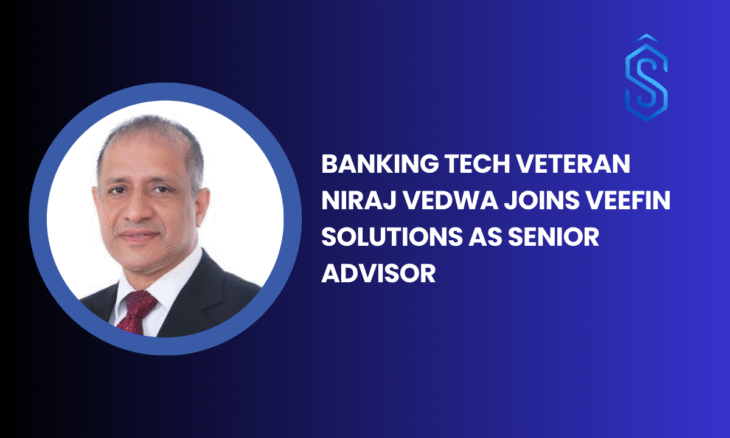 BANKING TECH VETERAN NIRAJ VEDWA JOINS VEEFIN SOLUTIONS AS SENIOR ADVISOR